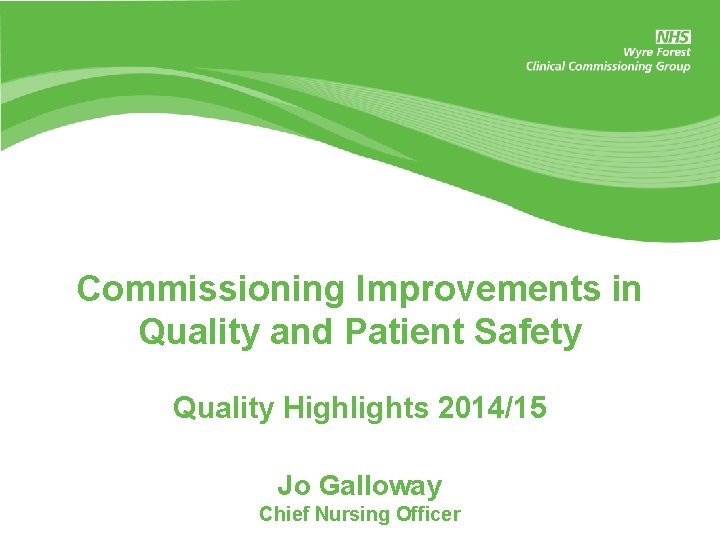 NHS
Wyre Forest
Clinical Commissioning Group

Commissioning Improvements in Quality and Patient Safety

Quality Highlights 2014/15

Jo Galloway
Chief Nursing Officer